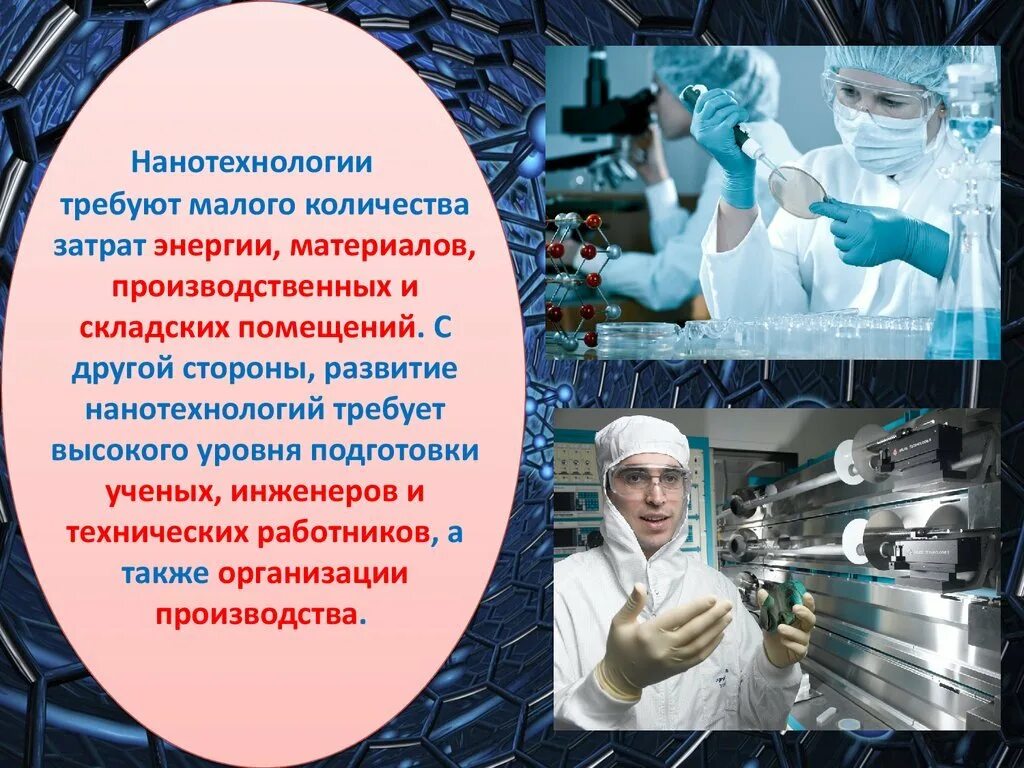 Нанотехнологии требуют малого количества затрат энергии, материалов, производственных и складских помещений. С другой стороны, развитие нанотехнологий требует высокого уровня подготовки ученых, инженеров и технических работников, а также организации производства.